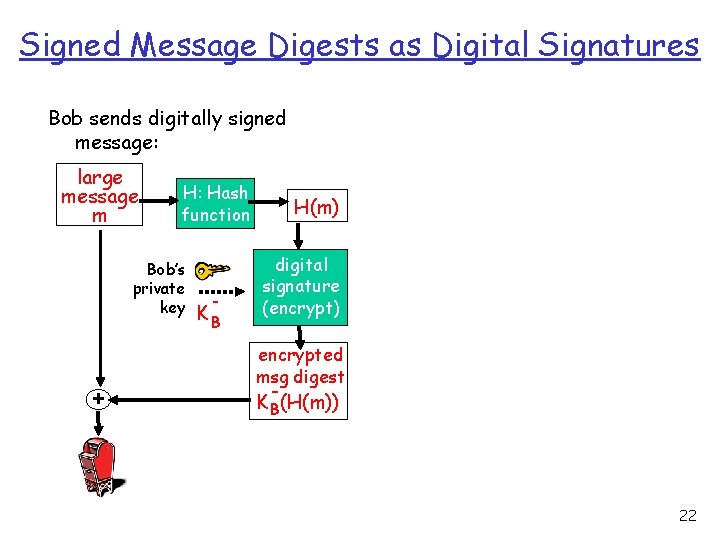 Signed Message Digests as Digital Signatures

Bob sends digitally signed message:

large message m

H: Hash function

H(m)

Bob's private key

$K_B^-$

digital signature (encrypt)

encrypted msg digest

$K_B^-(H(m))$

+

22